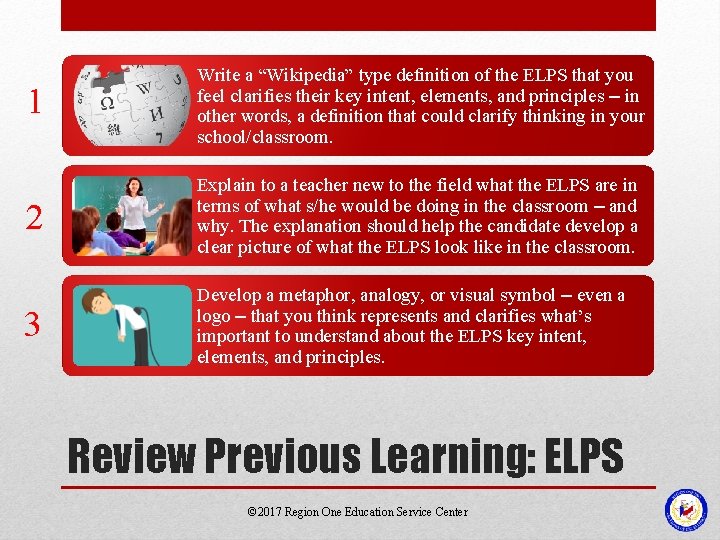 1

Write a “Wikipedia” type definition of the ELPS that you feel clarifies their key intent, elements, and principles – in other words, a definition that could clarify thinking in your school/classroom.

2

Explain to a teacher new to the field what the ELPS are in terms of what s/he would be doing in the classroom – and why. The explanation should help the candidate develop a clear picture of what the ELPS look like in the classroom.

3

Develop a metaphor, analogy, or visual symbol – even a logo – that you think represents and clarifies what’s important to understand about the ELPS key intent, elements, and principles.

Review Previous Learning: ELPS

©2017 Region One Education Service Center